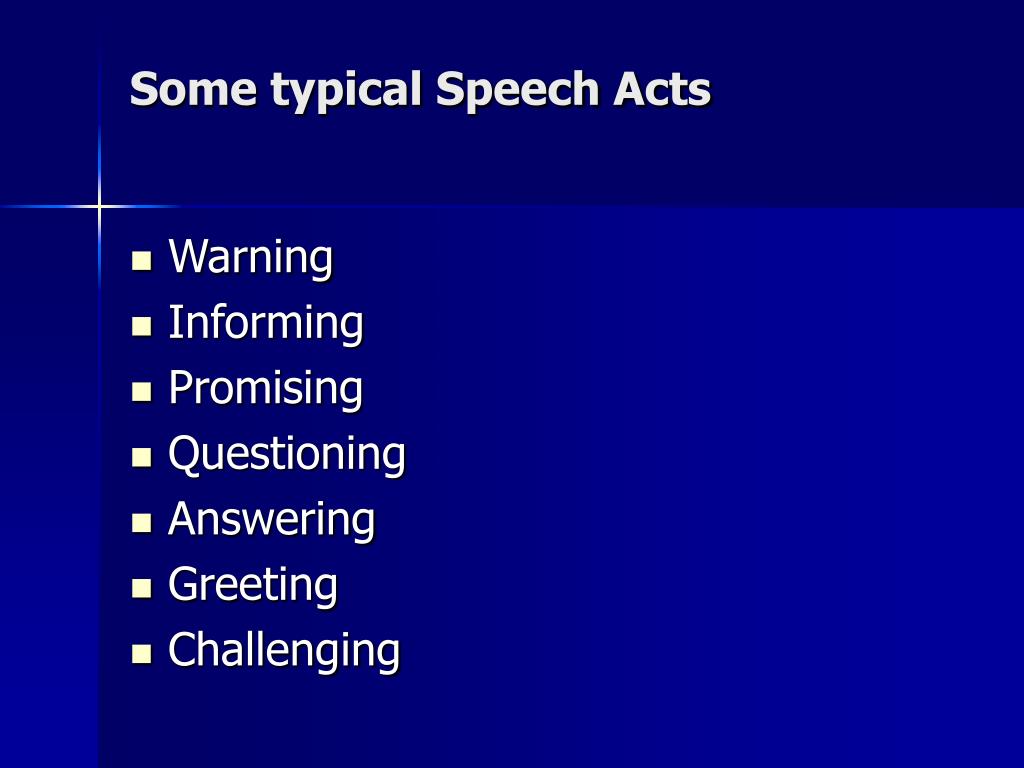 Some typical Speech Acts

- Warning
- Informing
- Promising
- Questioning
- Answering
- Greeting
- Challenging